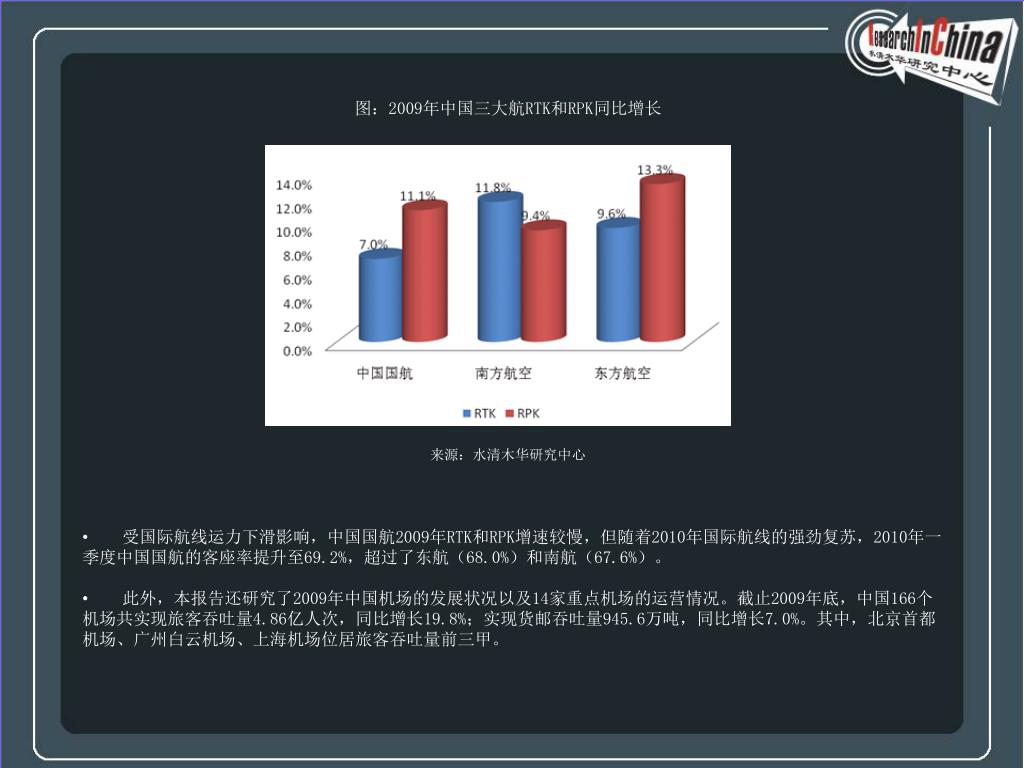 ResearchInChina
水清木华研究中心

图：2009年中国三大航RTK和RPK同比增长

14.0%
12.0%
10.0%
8.0%
6.0%
4.0%
2.0%
0.0%

7.0%
11.1%
11.8%
9.4%
9.6%
13.3%

中国国航
南方航空
东方航空

RTK RPK

来源：水清木华研究中心

• 受国际航线运力下滑影响，中国国航2009年RTK和RPK增速较慢，但随着2010年国际航线的强劲复苏，2010年一季度中国国航的客座率提升至69.2%，超过了东航（68.0%）和南航（67.6%）。

• 此外，本报告还研究了2009年中国机场的发展状况以及14家重点机场的运营情况。截止2009年底，中国166个机场共实现旅客吞吐量4.86亿人次，同比增长19.8%；实现货邮吞吐量945.6万吨，同比增长7.0%。其中，北京首都机场、广州白云机场、上海机场位居旅客吞吐量前三甲。